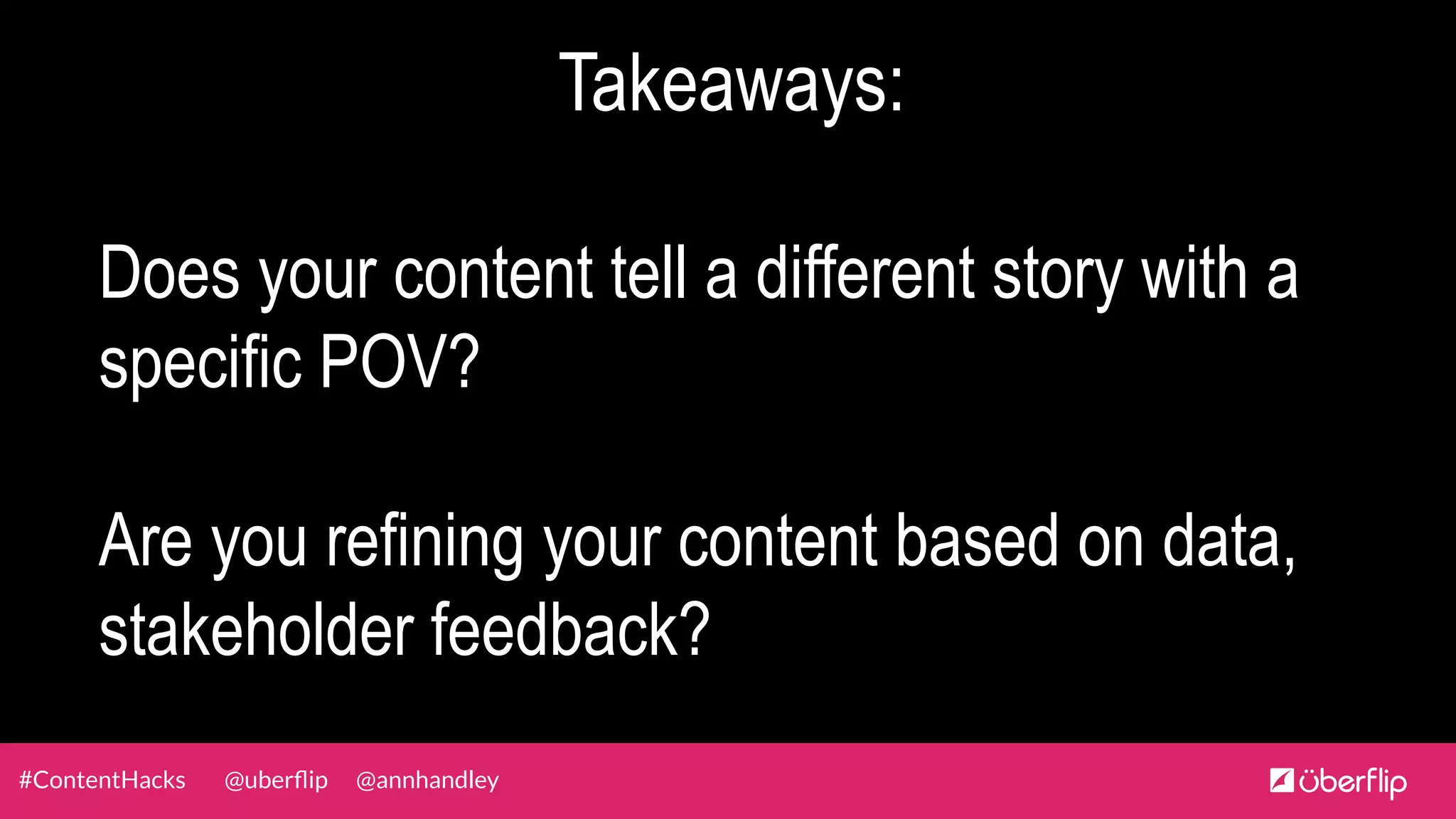 Takeaways:

Does your content tell a different story with a specific POV?

Are you refining your content based on data, stakeholder feedback?

#ContentHacks @uberflip @annhandley

überflip